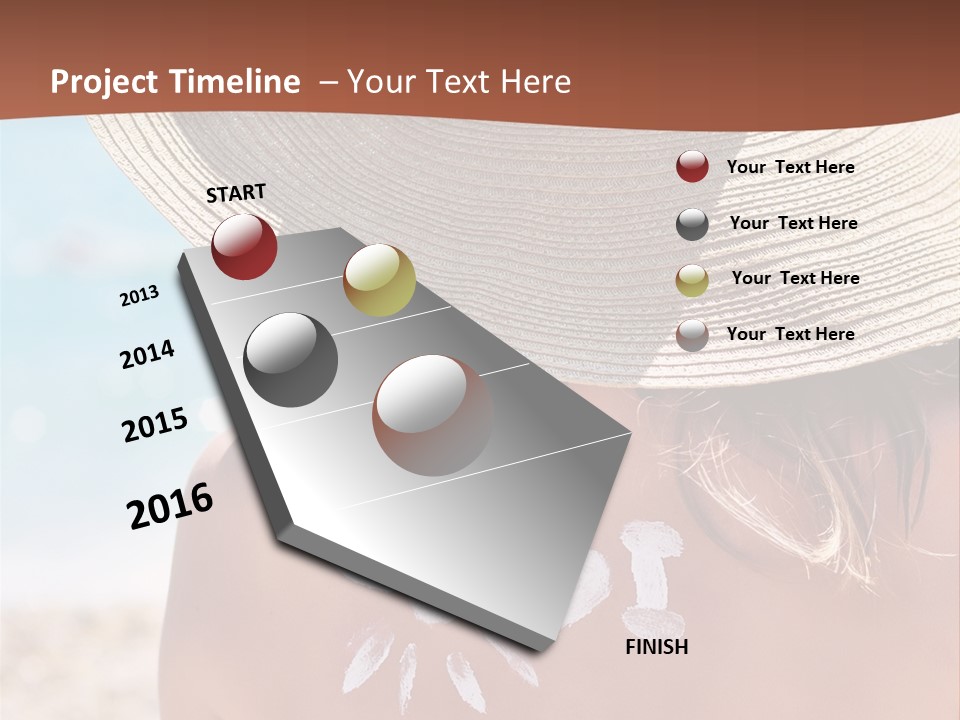 Project Timeline – Your Text Here

START

2013

2014

2015

2016

FINISH

Your Text Here

Your Text Here

Your Text Here

Your Text Here